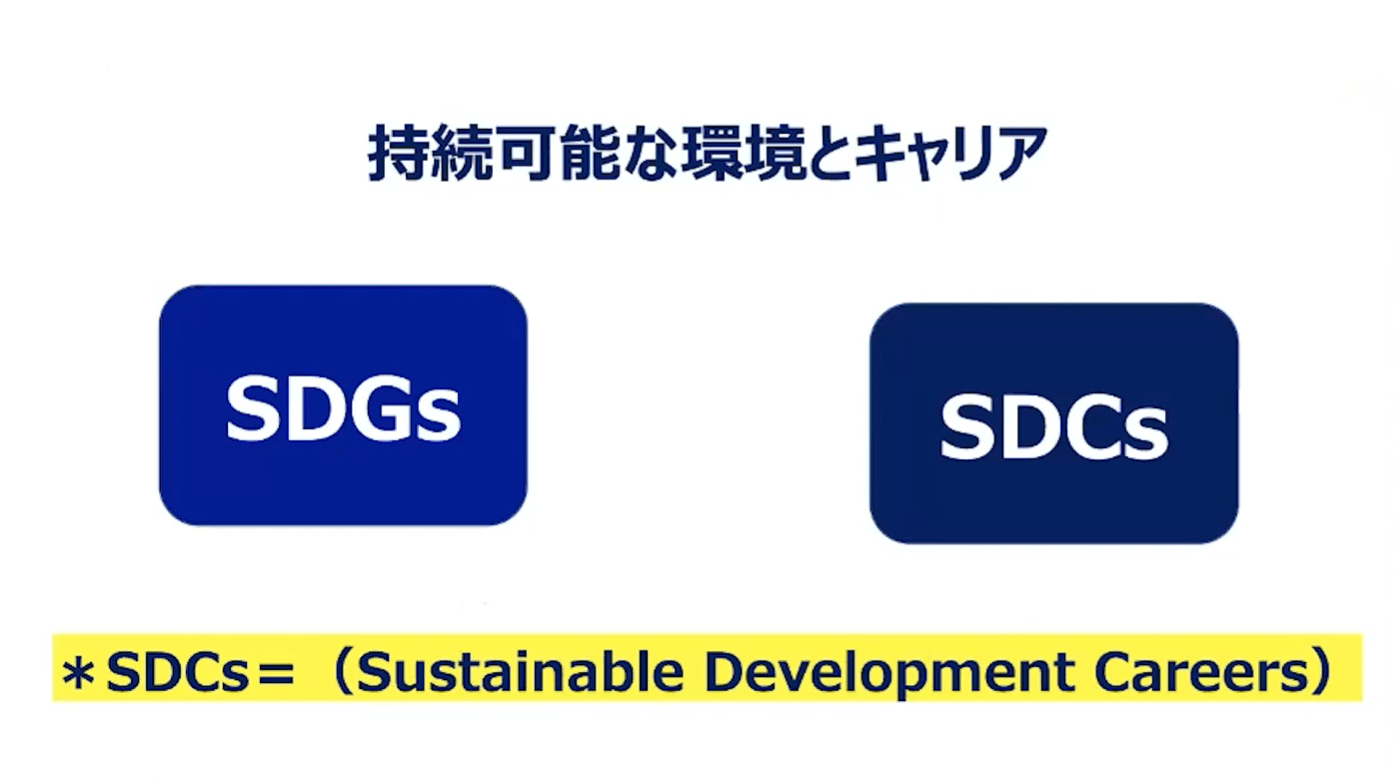 持続可能な環境とキャリア

SDGs

SDCs

＊SDCs＝（Sustainable Development Careers）